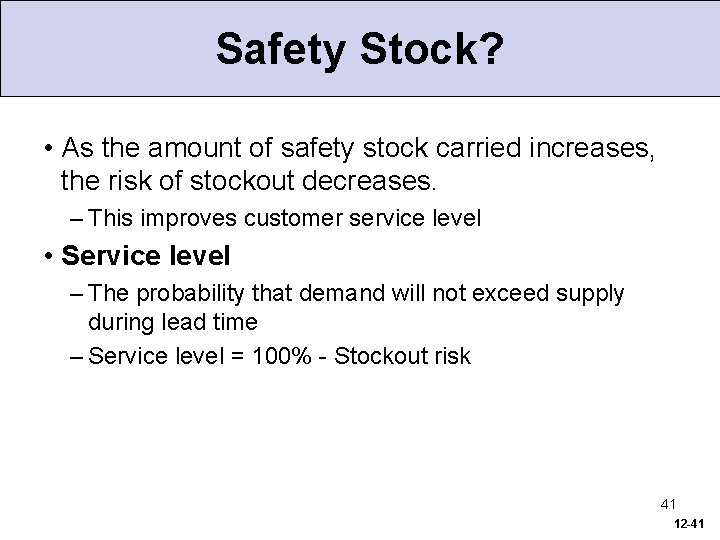 Safety Stock?

• As the amount of safety stock carried increases, the risk of stockout decreases.

– This improves customer service level

• Service level

– The probability that demand will not exceed supply during lead time

– Service level = 100% - Stockout risk

41

12-41